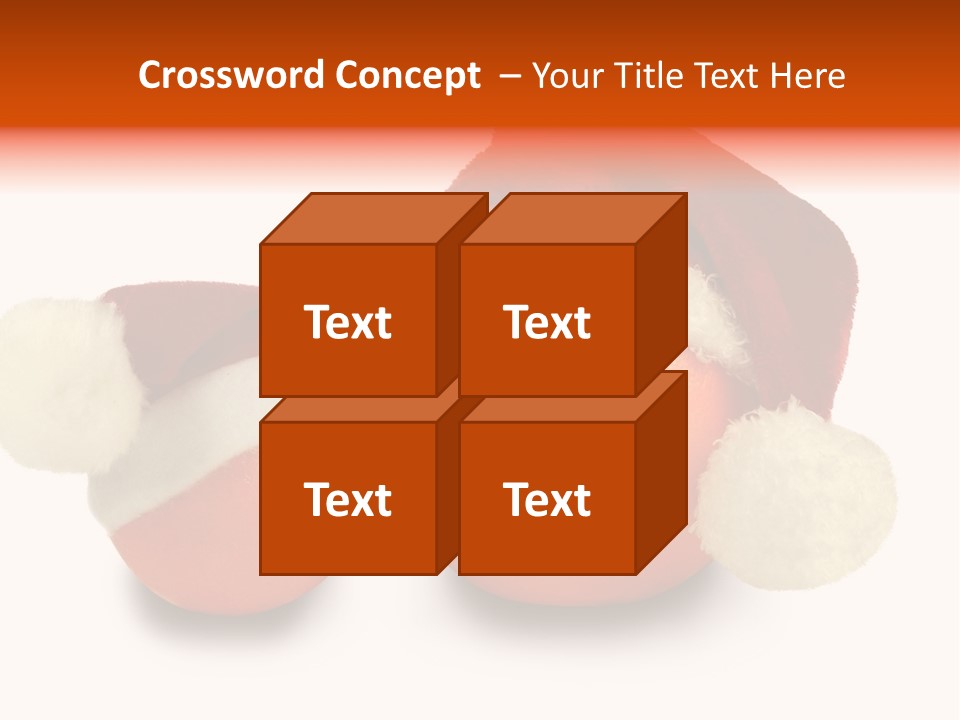 Crossword Concept – Your Title Text Here

Text

Text

Text

Text